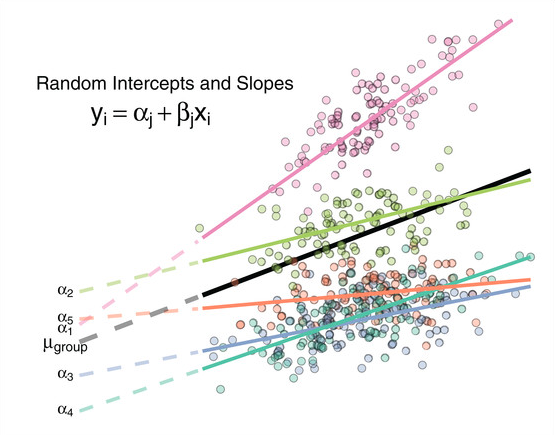 Random Intercepts and Slopes
$y_i = \alpha_j + \beta_j x_i$

$\alpha_2$
$\alpha_5$
$\alpha_1$
$\mu_{group}$
$\alpha_3$
$\alpha_4$